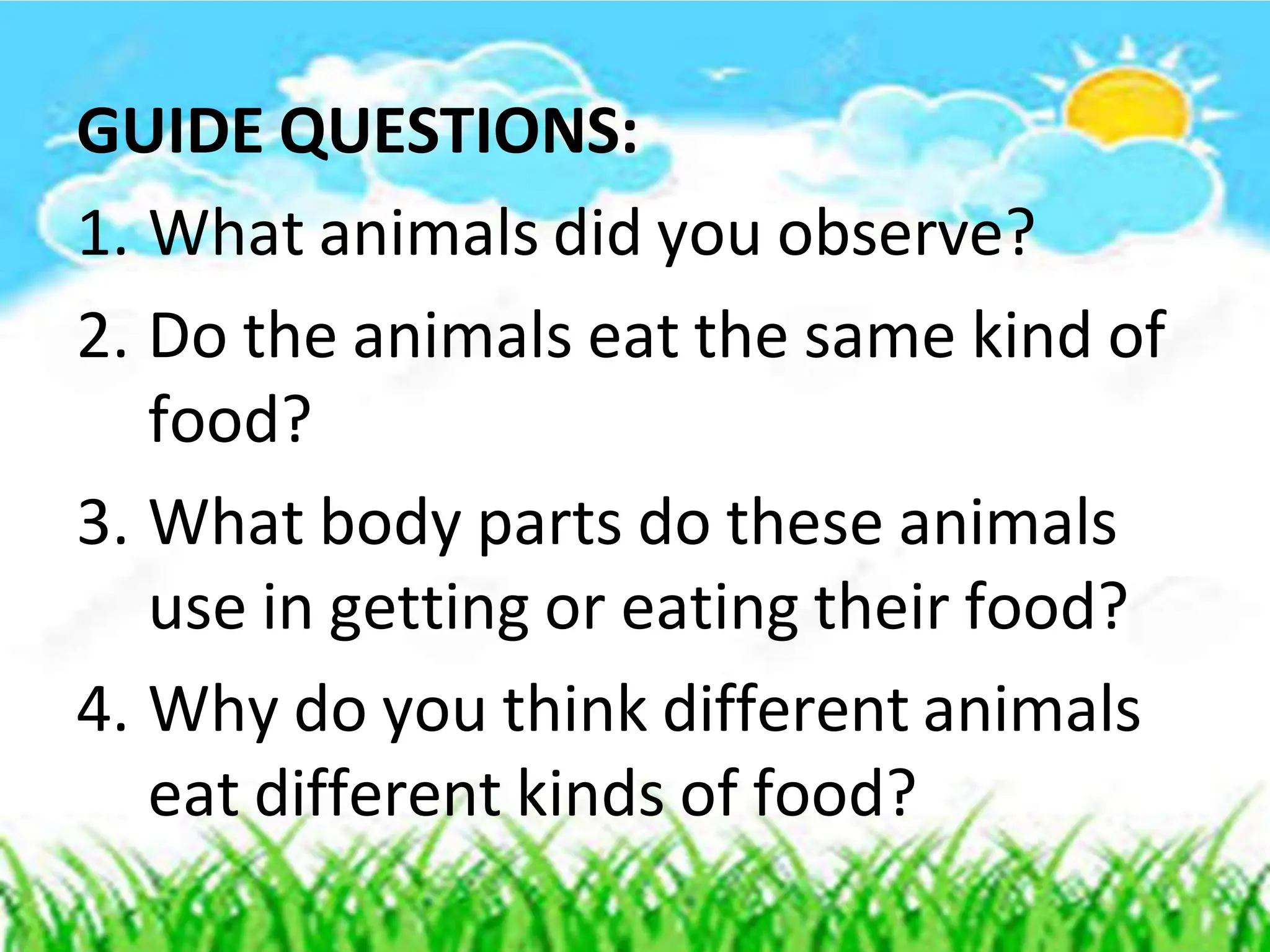 GUIDE QUESTIONS:

1. What animals did you observe?

2. Do the animals eat the same kind of food?

3. What body parts do these animals use in getting or eating their food?

4. Why do you think different animals eat different kinds of food?